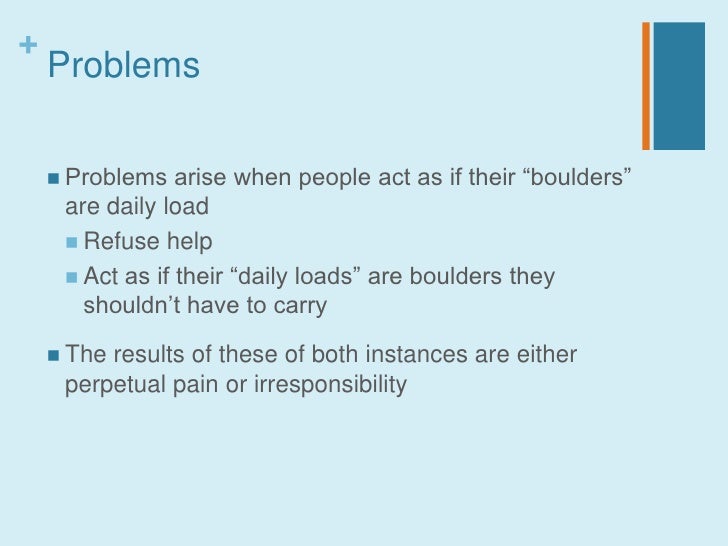 + Problems

- Problems arise when people act as if their “boulders” are daily load
  - Refuse help
  - Act as if their “daily loads” are boulders they shouldn’t have to carry
- The results of these of both instances are either perpetual pain or irresponsibility